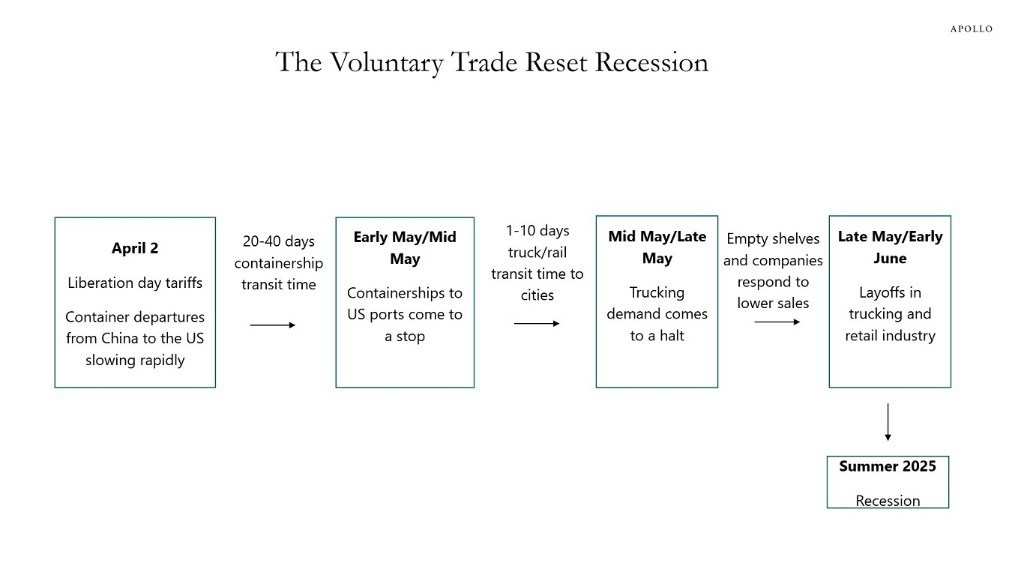 APOLLO

The Voluntary Trade Reset Recession

April 2

Liberation day tariffs

Container departures from China to the US slowing rapidly

20-40 days containership transit time

Early May/Mid May

Containerships to US ports come to a stop

1-10 days truck/rail transit time to cities

Mid May/Late May

Trucking demand comes to a halt

Empty shelves and companies respond to lower sales

Late May/Early June

Layoffs in trucking and retail industry

Summer 2025

Recession